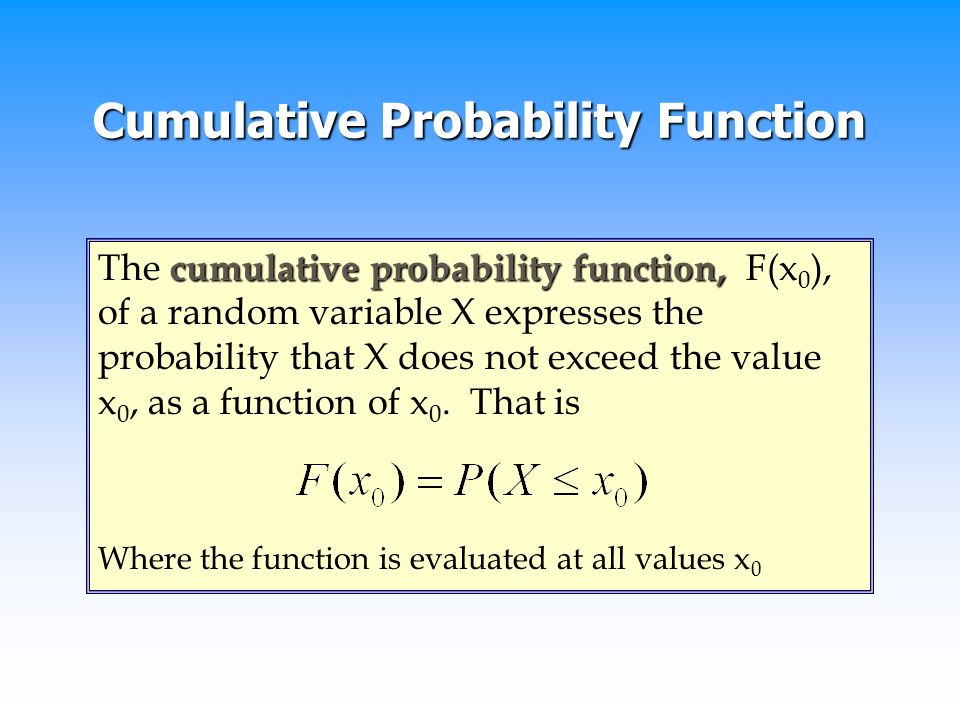 Cumulative Probability Function

The cumulative probability function, $F(x_0)$, of a random variable X expresses the probability that X does not exceed the value $x_0$, as a function of $x_0$. That is

$F(x_0) = P(X \leq x_0)$

Where the function is evaluated at all values $x_0$